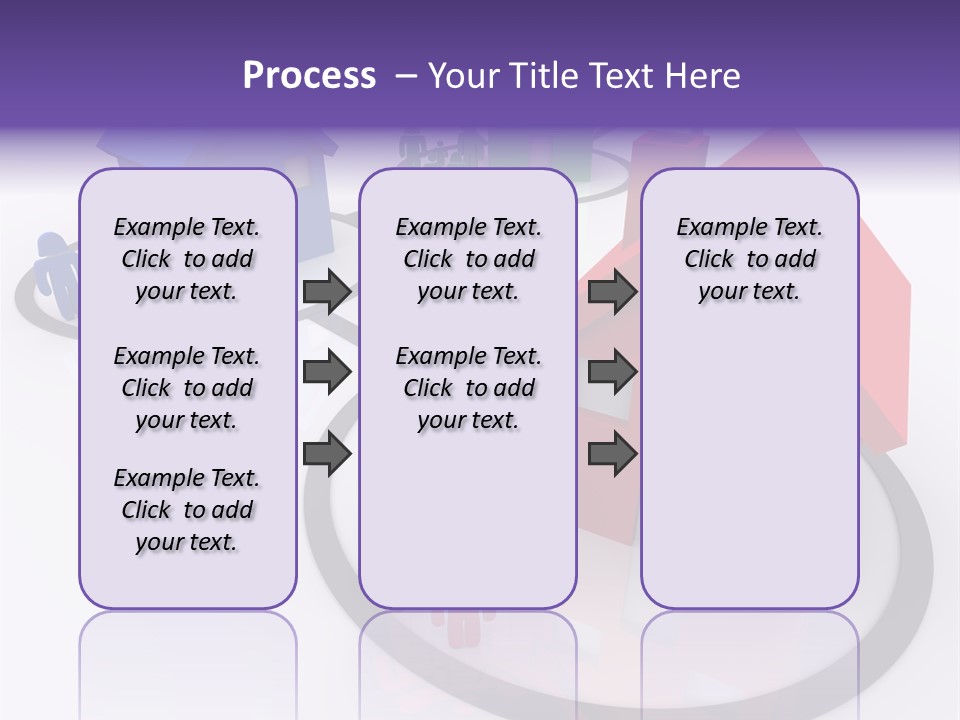 Process – Your Title Text Here

Example Text. Click to add your text.

Example Text. Click to add your text.

Example Text. Click to add your text.

Example Text. Click to add your text.

Example Text. Click to add your text.

Example Text. Click to add your text.